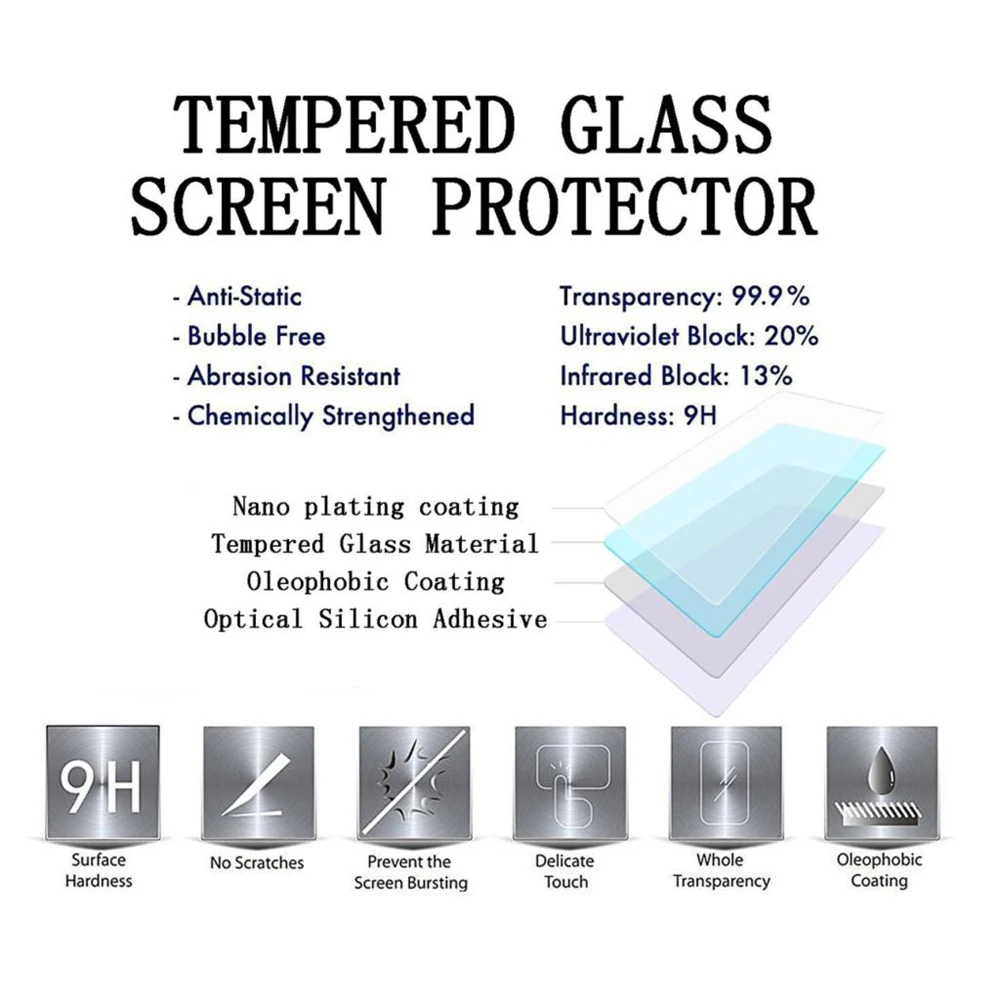 TEMPERED GLASS SCREEN PROTECTOR

- Anti-Static
- Bubble Free
- Abrasion Resistant
- Chemically Strengthened

Transparency: 99.9%
Ultraviolet Block: 20%
Infrared Block: 13%
Hardness: 9H

Nano plating coating
Tempered Glass Material
Oleophobic Coating
Optical Silicon Adhesive

9H
Surface Hardness

No Scratches

Prevent the Screen Bursting

Delicate Touch

Whole Transparency

Oleophobic Coating